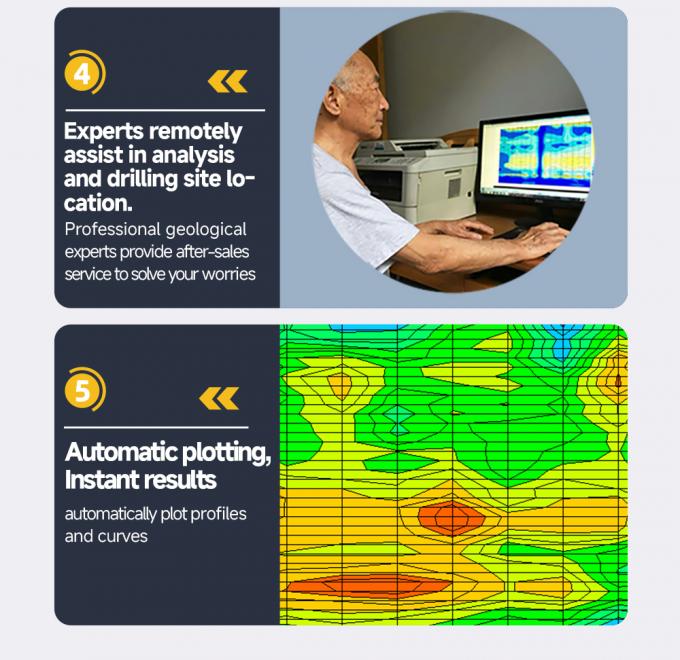 4

Experts remotely assist in analysis and drilling site location.

Professional geological experts provide after-sales service to solve your worries

5

Automatic plotting, Instant results

automatically plot profiles and curves